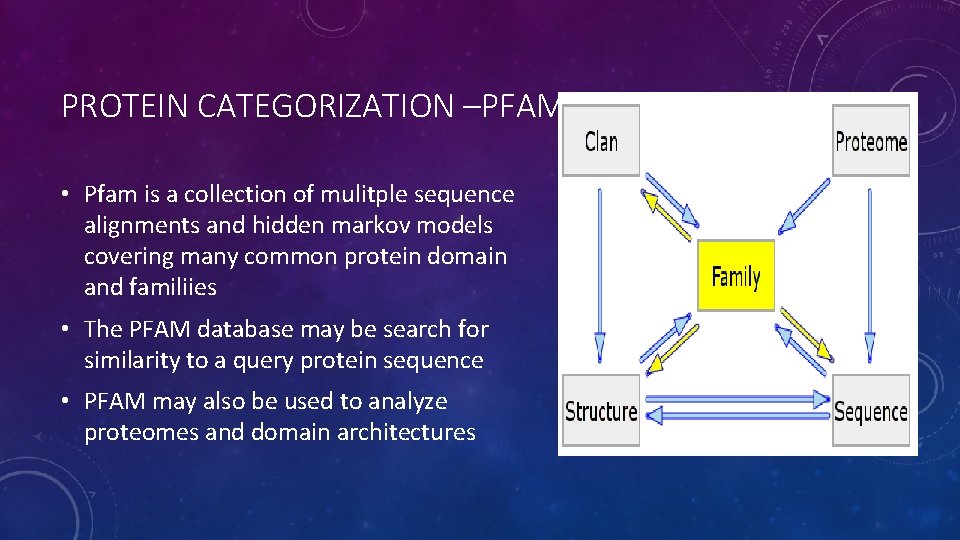 PROTEIN CATEGORIZATION –PFAM

• Pfam is a collection of mulitple sequence alignments and hidden markov models covering many common protein domain and familiies

• The PFAM database may be search for similarity to a query protein sequence

• PFAM may also be used to analyze proteomes and domain architectures

Clan

Proteome

Family

Structure

Sequence